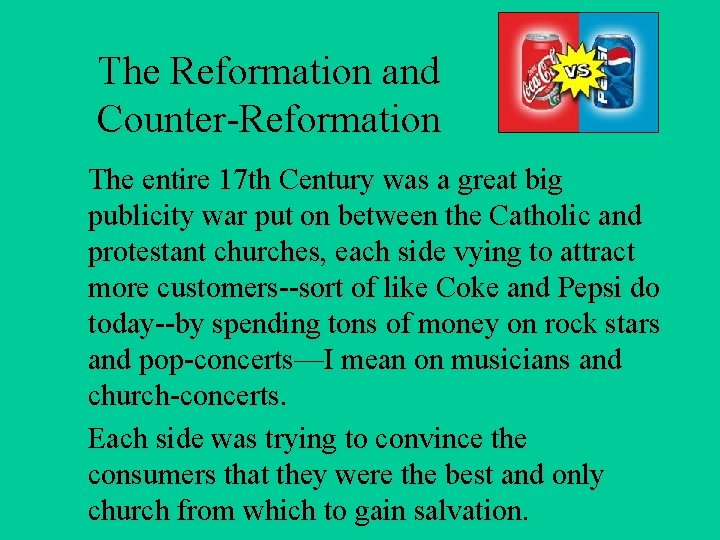 The Reformation and Counter-Reformation

Coca-Cola VS PEPSI

The entire 17th Century was a great big publicity war put on between the Catholic and protestant churches, each side vying to attract more customers--sort of like Coke and Pepsi do today--by spending tons of money on rock stars and pop-concerts—I mean on musicians and church-concerts.

Each side was trying to convince the consumers that they were the best and only church from which to gain salvation.